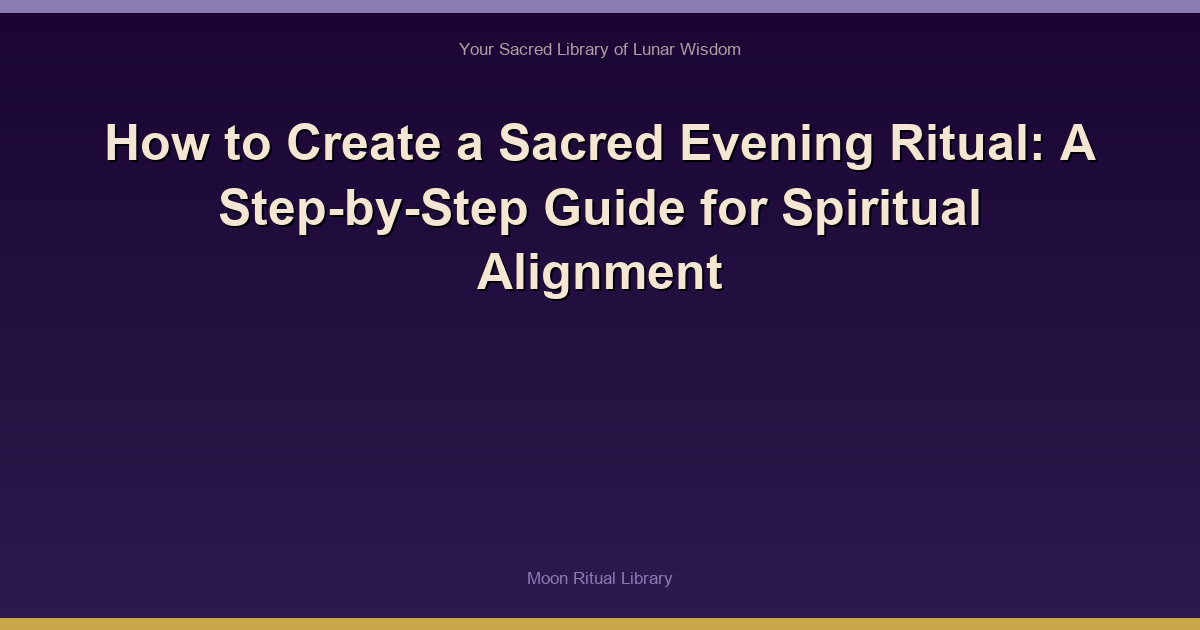 Your Sacred Library of Lunar Wisdom

How to Create a Sacred Evening Ritual: A Step-by-Step Guide for Spiritual Alignment

Moon Ritual Library